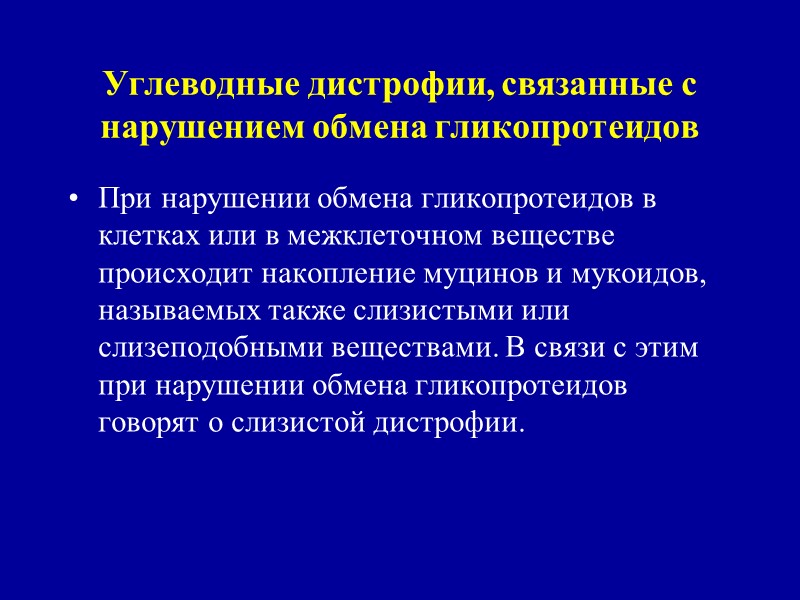 Углеводные дистрофии, связанные с нарушением обмена гликопротеидов

• При нарушении обмена гликопротеидов в клетках или в межклеточном веществе происходит накопление муцинов и мукоидов, называемых также слизистыми или слизеподобными веществами. В связи с этим при нарушении обмена гликопротеидов говорят о слизистой дистрофии.